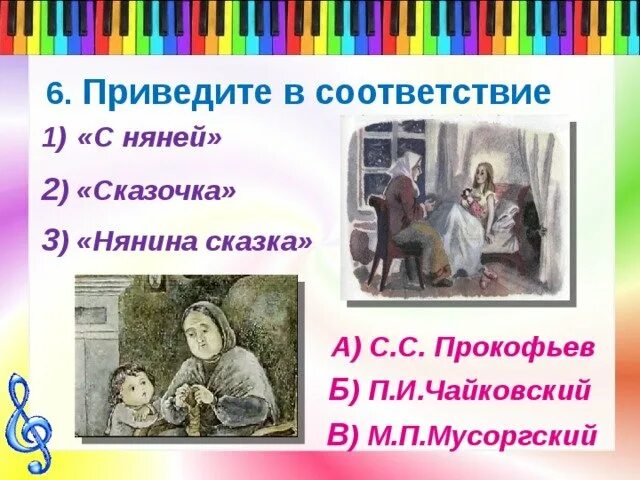 6. Приведите в соответствие

1) «С няней»

2) «Сказочка»

3) «Нянина сказка»

А) С.С. Прокофьев

Б) П.И.Чайковский

В) М.П.Мусоргский